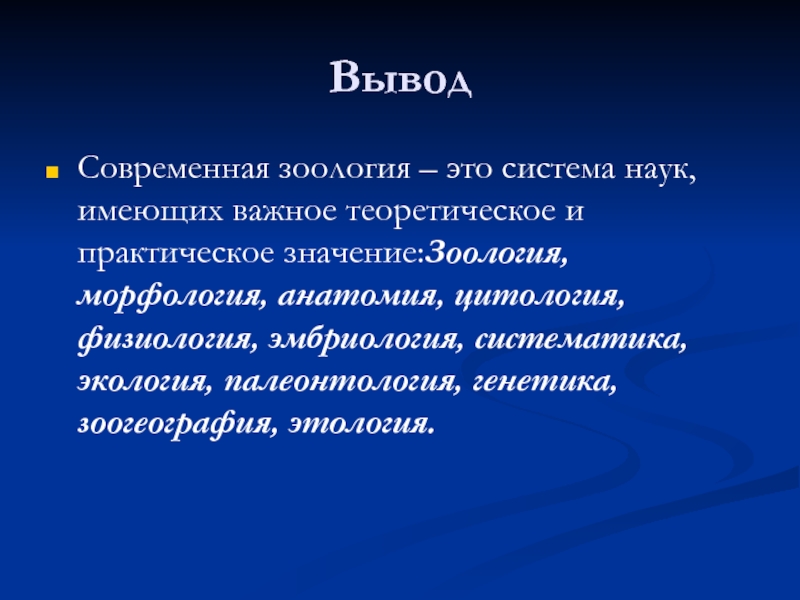 Вывод

Современная зоология – это система наук, имеющих важное теоретическое и практическое значение:Зоология, морфология, анатомия, цитология, физиология, эмбриология, систематика, экология, палеонтология, генетика, зоогеография, этология.